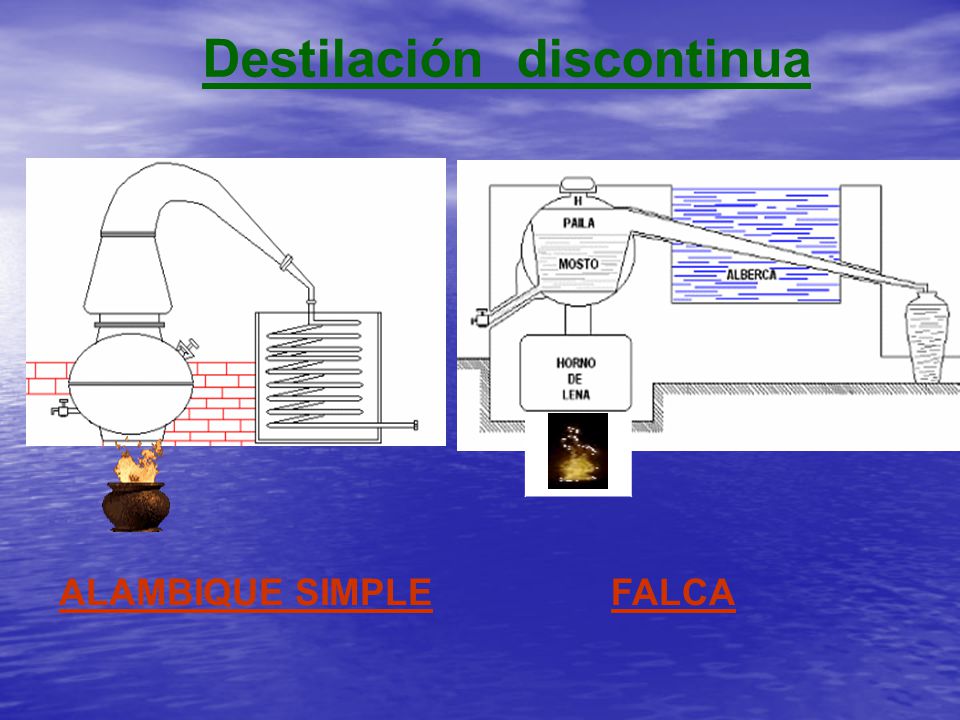 Destilación discontinua

H

PAILA

MOSTO

ALBERCA

HORNO DE LENA

ALAMBIQUE SIMPLE

FALCA